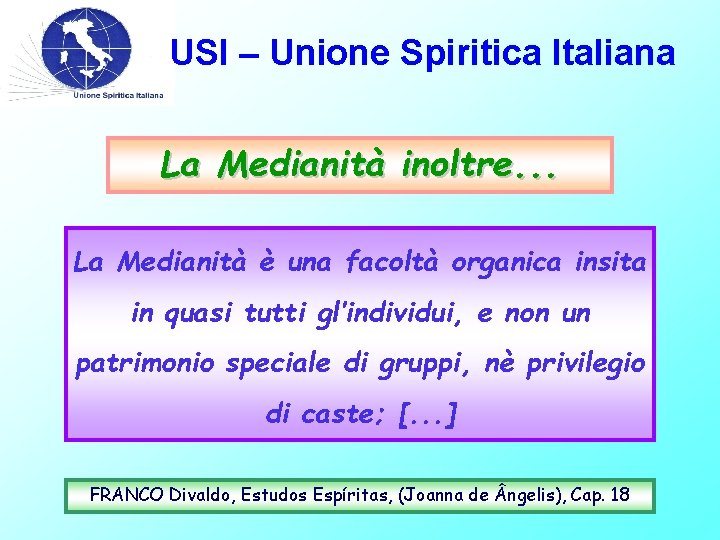 Unione Spiritica Italiana

USI – Unione Spiritica Italiana

La Medianità inoltre...

La Medianità è una facoltà organica insita in quasi tutti gl'individui, e non un patrimonio speciale di gruppi, nè privilegio di caste; [...]

FRANCO Divaldo, Estudos Espíritas, (Joanna de Ângelis), Cap. 18